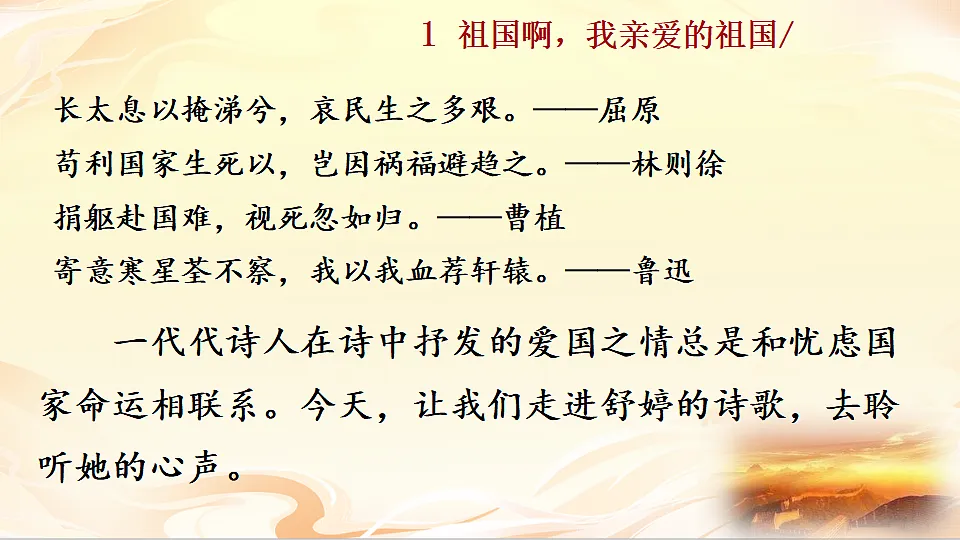 1 祖国啊，我亲爱的祖国/

长太息以掩涕兮，哀民生之多艰。——屈原
苟利国家生死以，岂因祸福避趋之。——林则徐
捐躯赴国难，视死忽如归。——曹植
寄意寒星荃不察，我以我血荐轩辕。——鲁迅

一代代诗人在诗中抒发的爱国之情总是和忧虑国家命运相联系。今天，让我们走进舒婷的诗歌，去聆听她的心声。